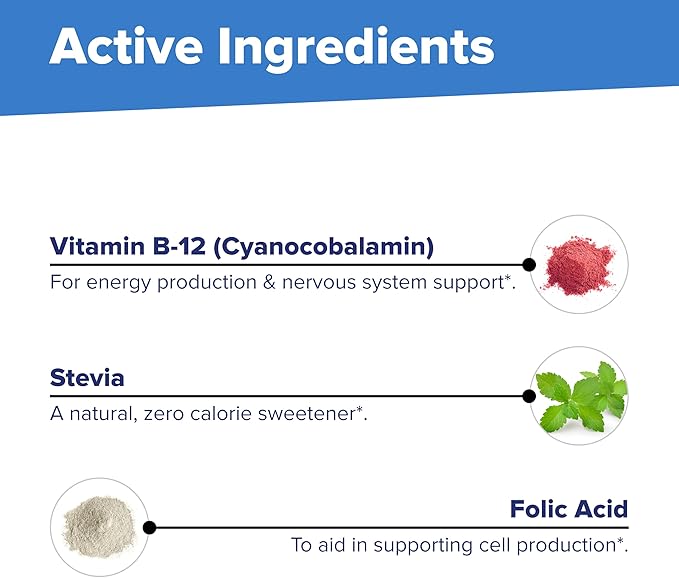 Active Ingredients

Vitamin B-12 (Cyanocobalamin)

For energy production & nervous system support*.

Stevia

A natural, zero calorie sweetener*.

Folic Acid

To aid in supporting cell production*.